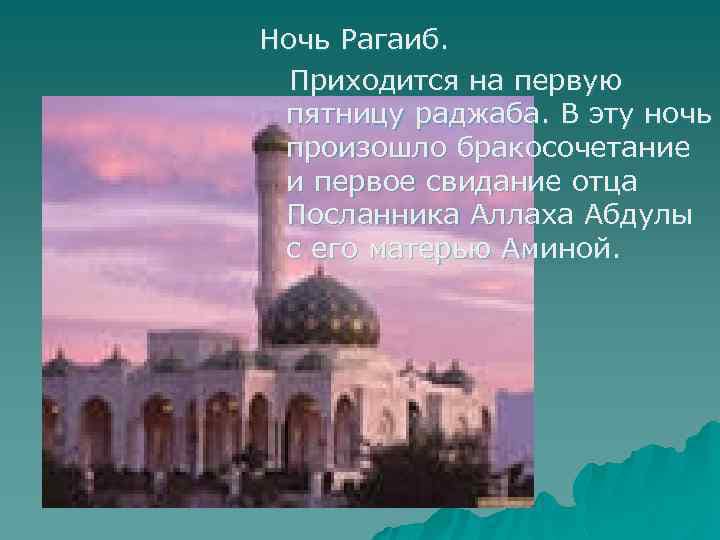 Ночь Рагаиб.

Приходится на первую пятницу раджаба. В эту ночь произошло бракосочетание и первое свидание отца Посланника Аллаха Абдулы с его матерью Аминой.